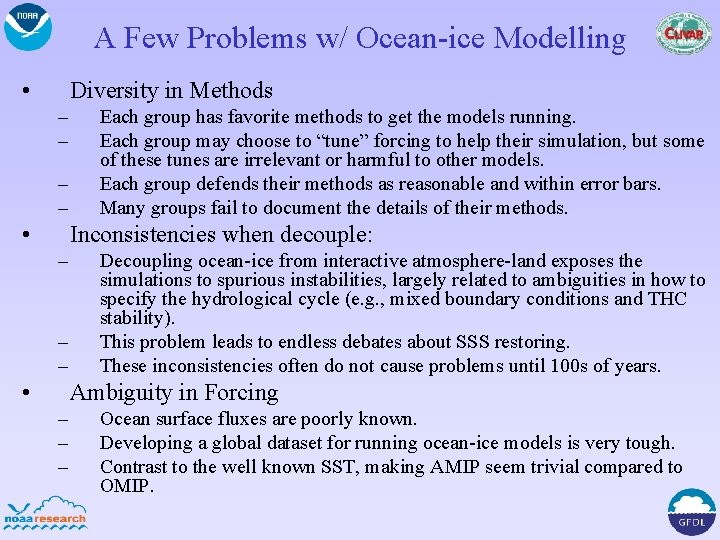 NOAA

A Few Problems w/ Ocean-ice Modelling

CLIVAR

• Diversity in Methods
– Each group has favorite methods to get the models running.
– Each group may choose to “tune” forcing to help their simulation, but some of these tunes are irrelevant or harmful to other models.
– Each group defends their methods as reasonable and within error bars.
– Many groups fail to document the details of their methods.

• Inconsistencies when decouple:
– Decoupling ocean-ice from interactive atmosphere-land exposes the simulations to spurious instabilities, largely related to ambiguities in how to specify the hydrological cycle (e.g., mixed boundary conditions and THC stability).
– This problem leads to endless debates about SSS restoring.
– These inconsistencies often do not cause problems until 100s of years.

• Ambiguity in Forcing
– Ocean surface fluxes are poorly known.
– Developing a global dataset for running ocean-ice models is very tough.
– Contrast to the well known SST, making AMIP seem trivial compared to OMIP.

noaaresearch

GFDL